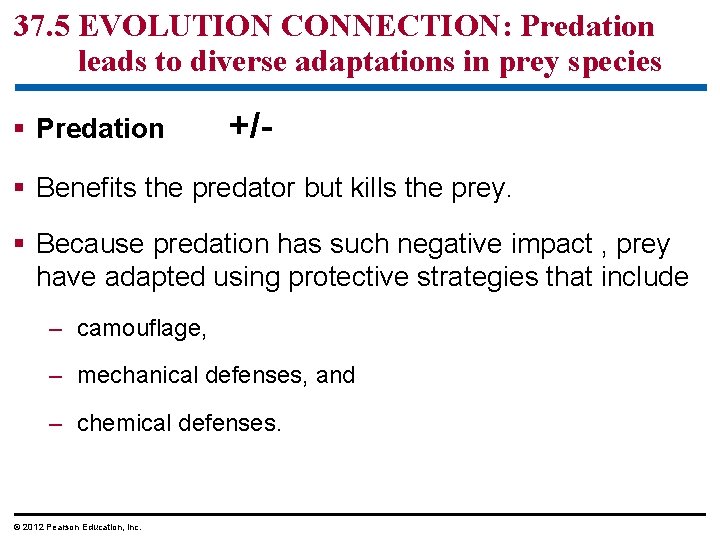 37.5 EVOLUTION CONNECTION: Predation leads to diverse adaptations in prey species

▪ Predation +/-

▪ Benefits the predator but kills the prey.

▪ Because predation has such negative impact , prey have adapted using protective strategies that include

– camouflage,

– mechanical defenses, and

– chemical defenses.

© 2012 Pearson Education, Inc.